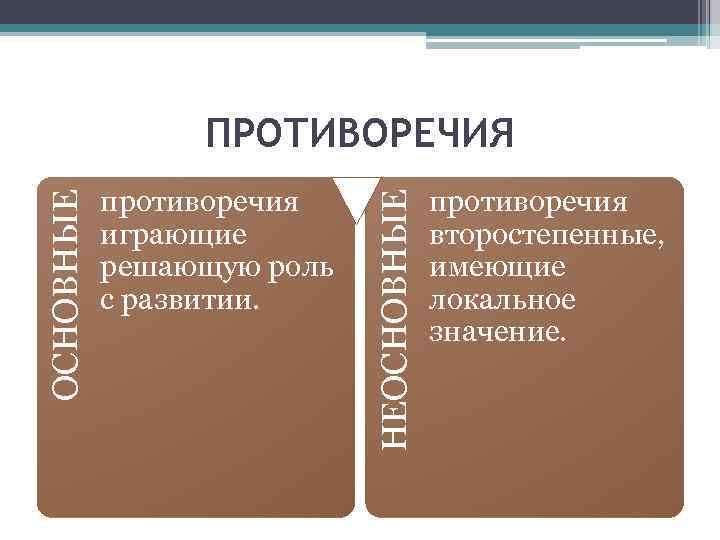 ПРОТИВОРЕЧИЯ

ОСНОВНЫЕ

противоречия играющие решающую роль с развитии.

НЕОСНОВНЫЕ

противоречия второстепенные, имеющие локальное значение.